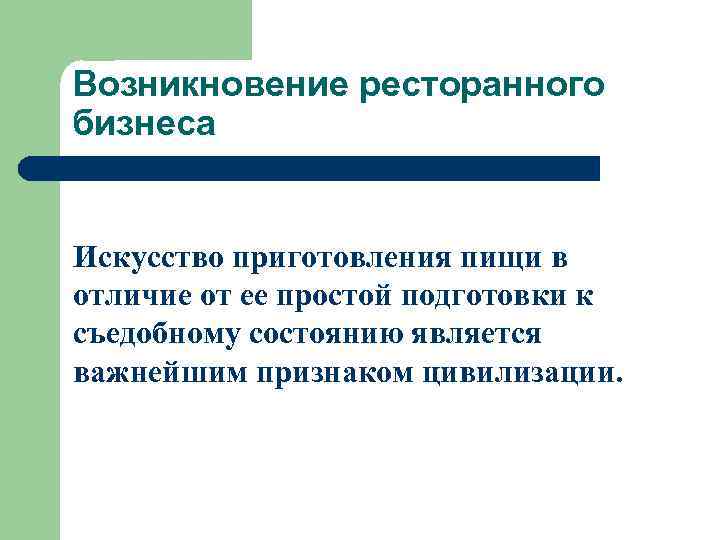 Возникновение ресторанного бизнеса

Искусство приготовления пищи в отличие от ее простой подготовки к съедобному состоянию является важнейшим признаком цивилизации.